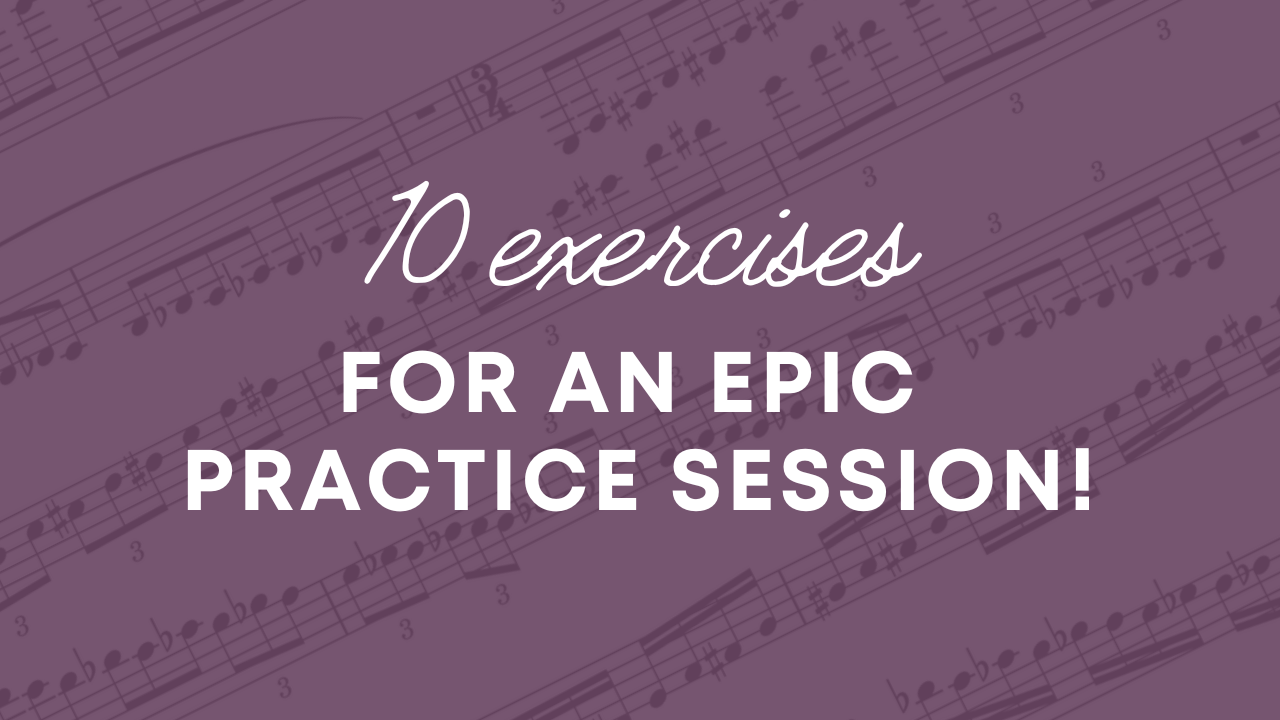 10 exercises

FOR AN EPIC PRACTICE SESSION!